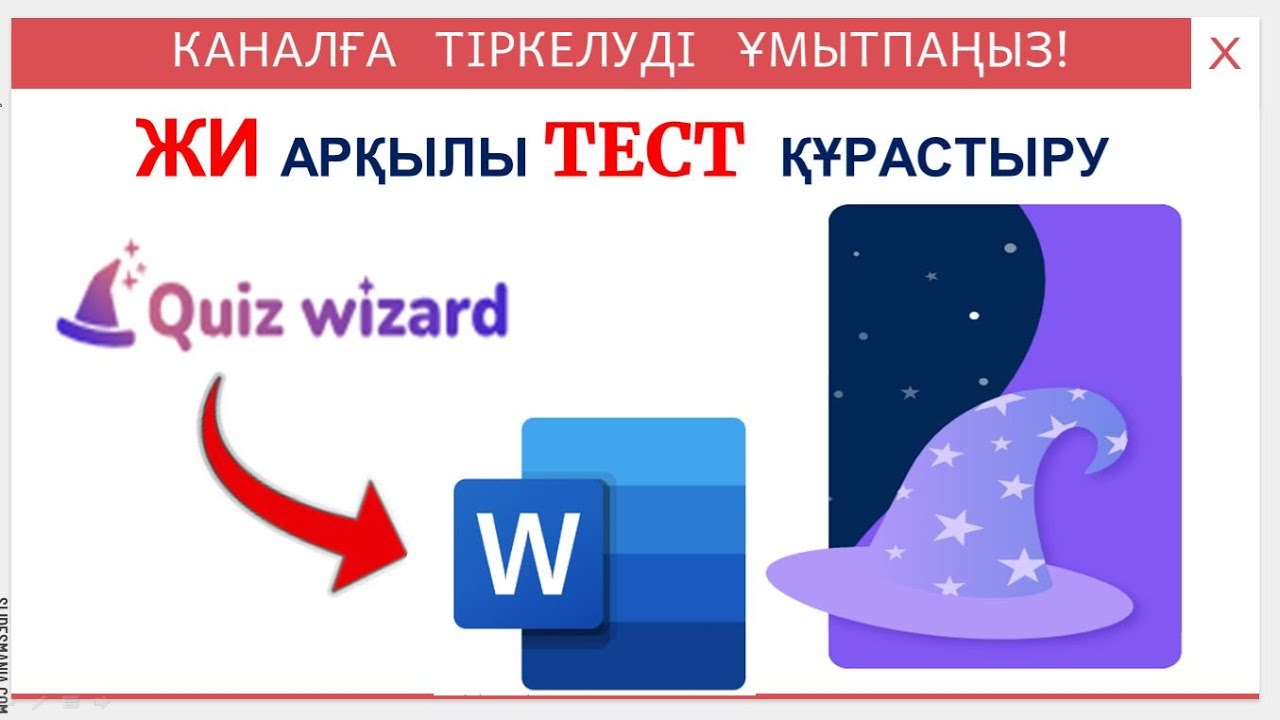 КАНАЛҒА ТІРКЕЛУДІ ҰМЫТПАҢЫЗ!

X

ЖИ АРҚЫЛЫ ТЕСТ ҚҰРАСТЫРУ

Quiz wizard

W

SLIDESMANIA.COM